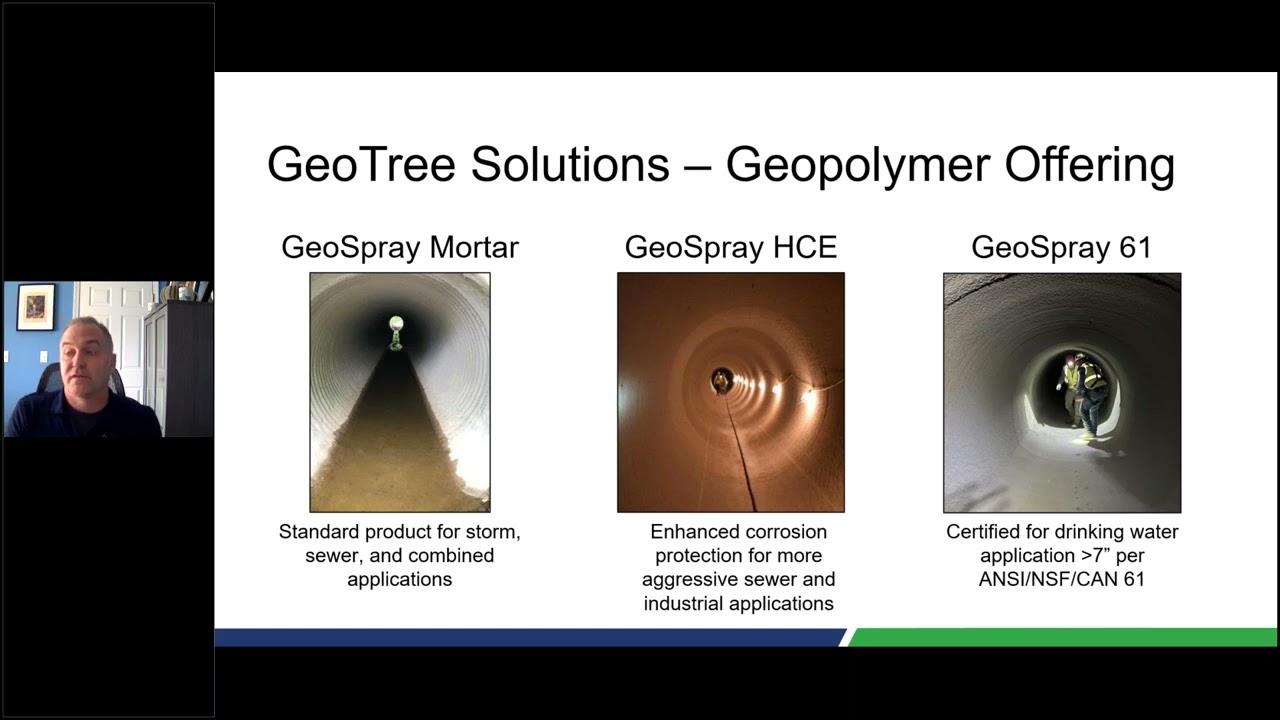 GeoTree Solutions – Geopolymer Offering

GeoSpray Mortar

Standard product for storm, sewer, and combined applications

GeoSpray HCE

Enhanced corrosion protection for more aggressive sewer and industrial applications

GeoSpray 61

Certified for drinking water application >7” per ANSI/NSF/CAN 61